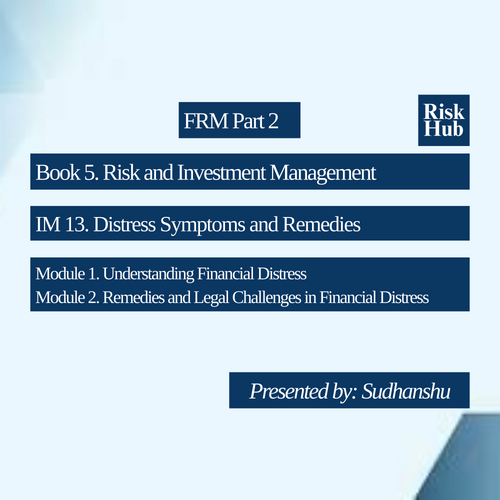 FRM Part 2

Risk Hub

Book 5. Risk and Investment Management

IM 13. Distress Symptoms and Remedies

Module 1. Understanding Financial Distress
Module 2. Remedies and Legal Challenges in Financial Distress

Presented by: Sudhanshu